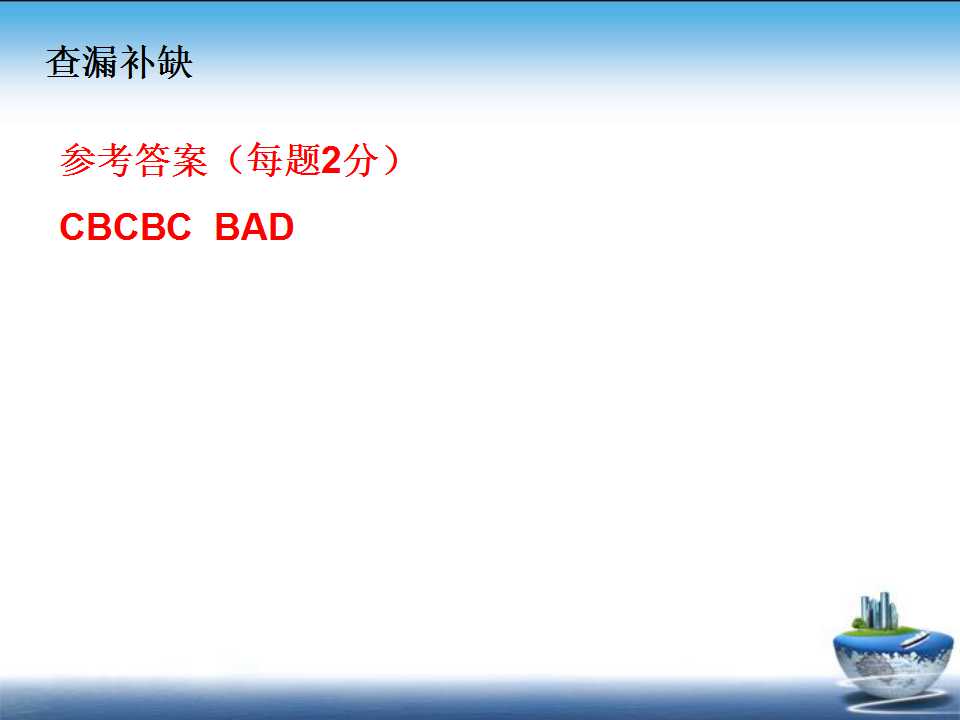 查漏补缺

参考答案（每题2分）

CBCBC BAD